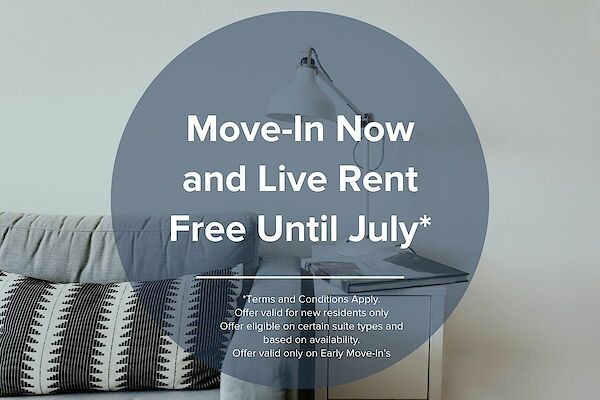 Move-In Now and Live Rent Free Until July*

*Terms and Conditions Apply.
Offer valid for new residents only
Offer eligible on certain suite types and based on availability.
Offer valid only on Early Move-In's